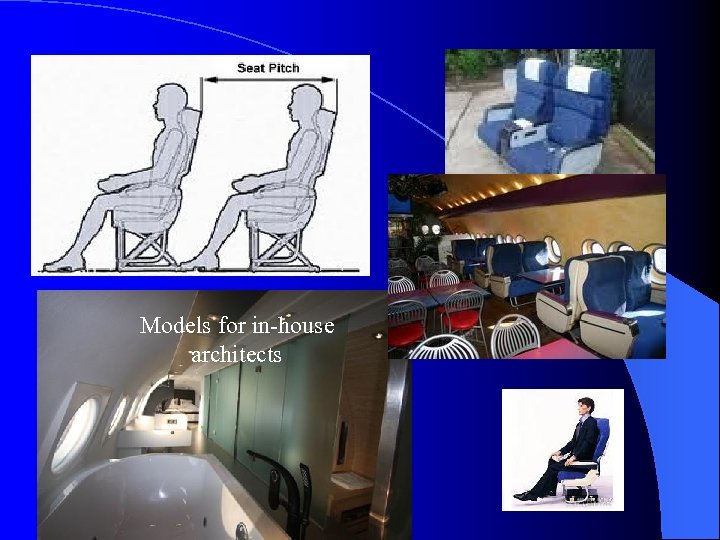 Seat Pitch

Models for in-house architects